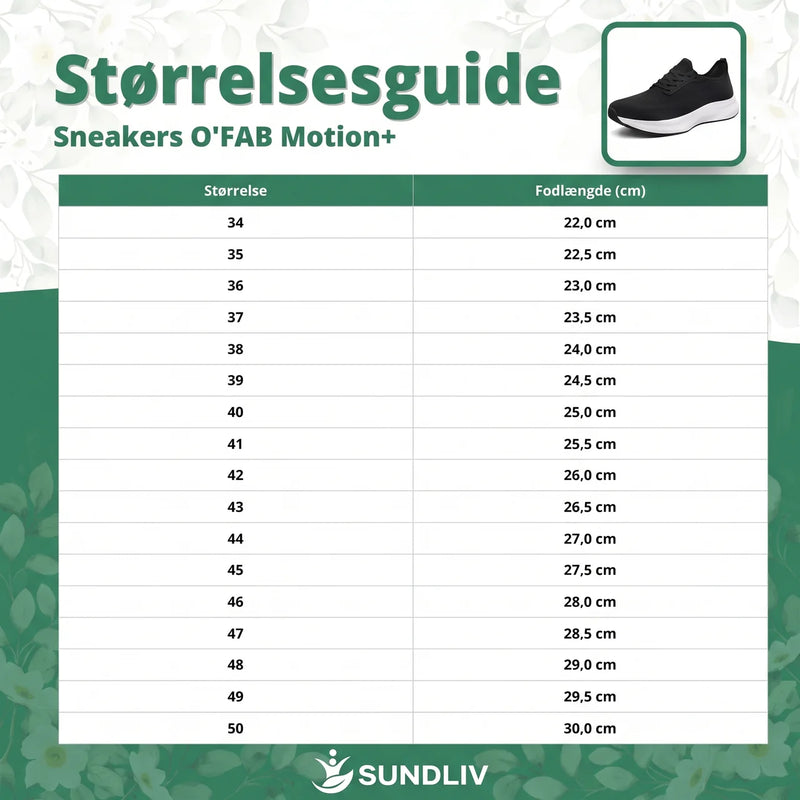 Størrelsesguide
Sneakers O'FAB Motion+

| Størrelse | Fodlængde (cm) |
|---|---|
| 34 | 22,0 cm |
| 35 | 22,5 cm |
| 36 | 23,0 cm |
| 37 | 23,5 cm |
| 38 | 24,0 cm |
| 39 | 24,5 cm |
| 40 | 25,0 cm |
| 41 | 25,5 cm |
| 42 | 26,0 cm |
| 43 | 26,5 cm |
| 44 | 27,0 cm |
| 45 | 27,5 cm |
| 46 | 28,0 cm |
| 47 | 28,5 cm |
| 48 | 29,0 cm |
| 49 | 29,5 cm |
| 50 | 30,0 cm |

SUNDLIV